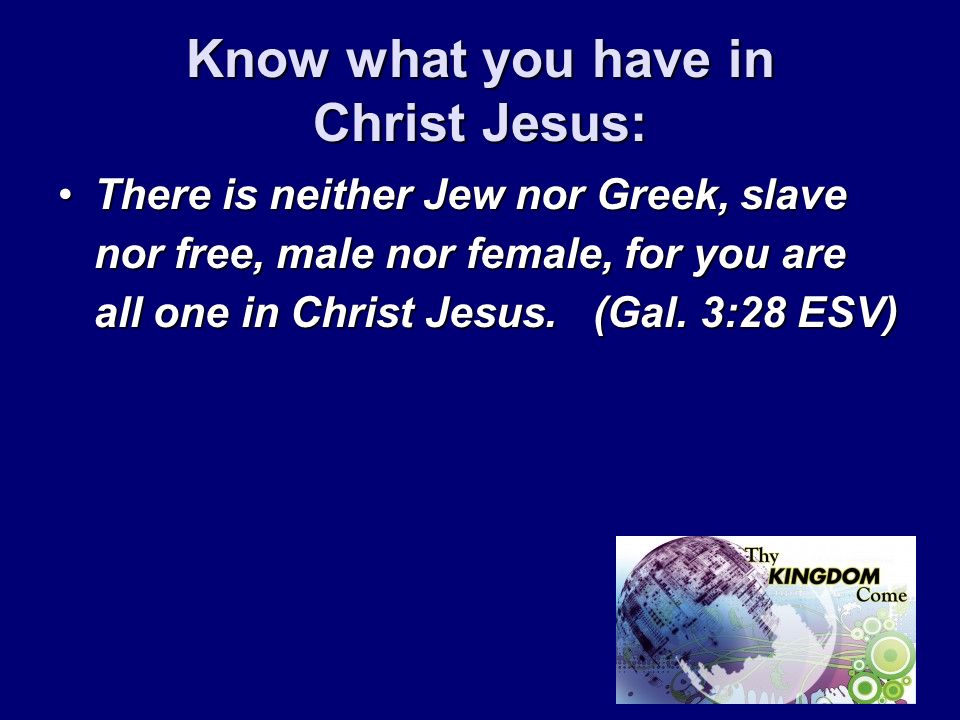 Know what you have in Christ Jesus:

• There is neither Jew nor Greek, slave nor free, male nor female, for you are all one in Christ Jesus. (Gal. 3:28 ESV)

Thy KINGDOM Come